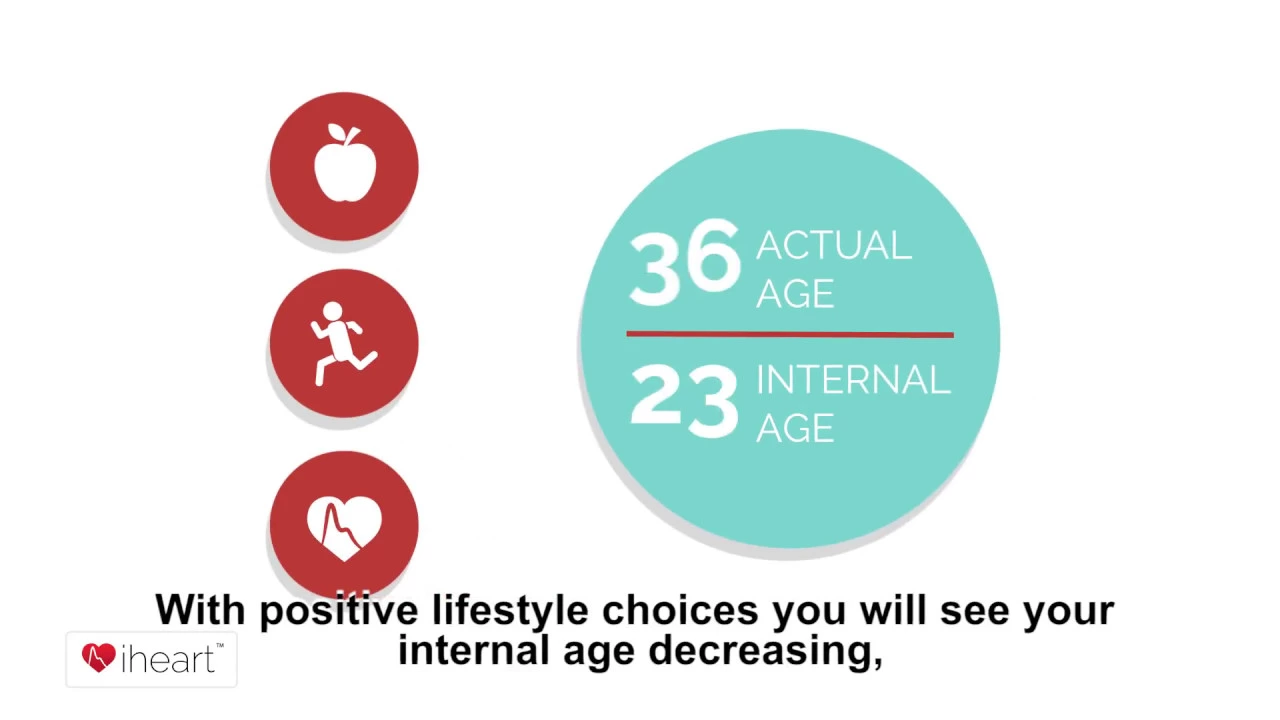 36 ACTUAL AGE

23 INTERNAL AGE

With positive lifestyle choices you will see your internal age decreasing,

iheart™